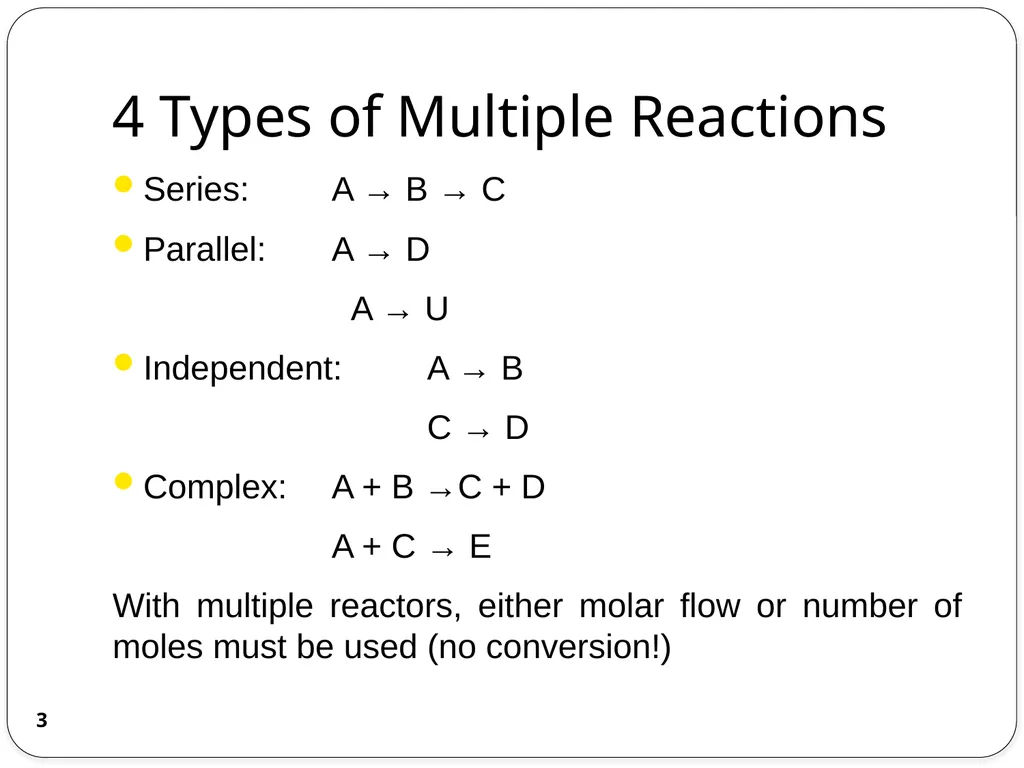 4 Types of Multiple Reactions

Series: $A \rightarrow B \rightarrow C$

Parallel: $A \rightarrow D$

$A \rightarrow U$

Independent: $A \rightarrow B$

$C \rightarrow D$

Complex: $A + B \rightarrow C + D$

$A + C \rightarrow E$

With multiple reactors, either molar flow or number of moles must be used (no conversion!)

3